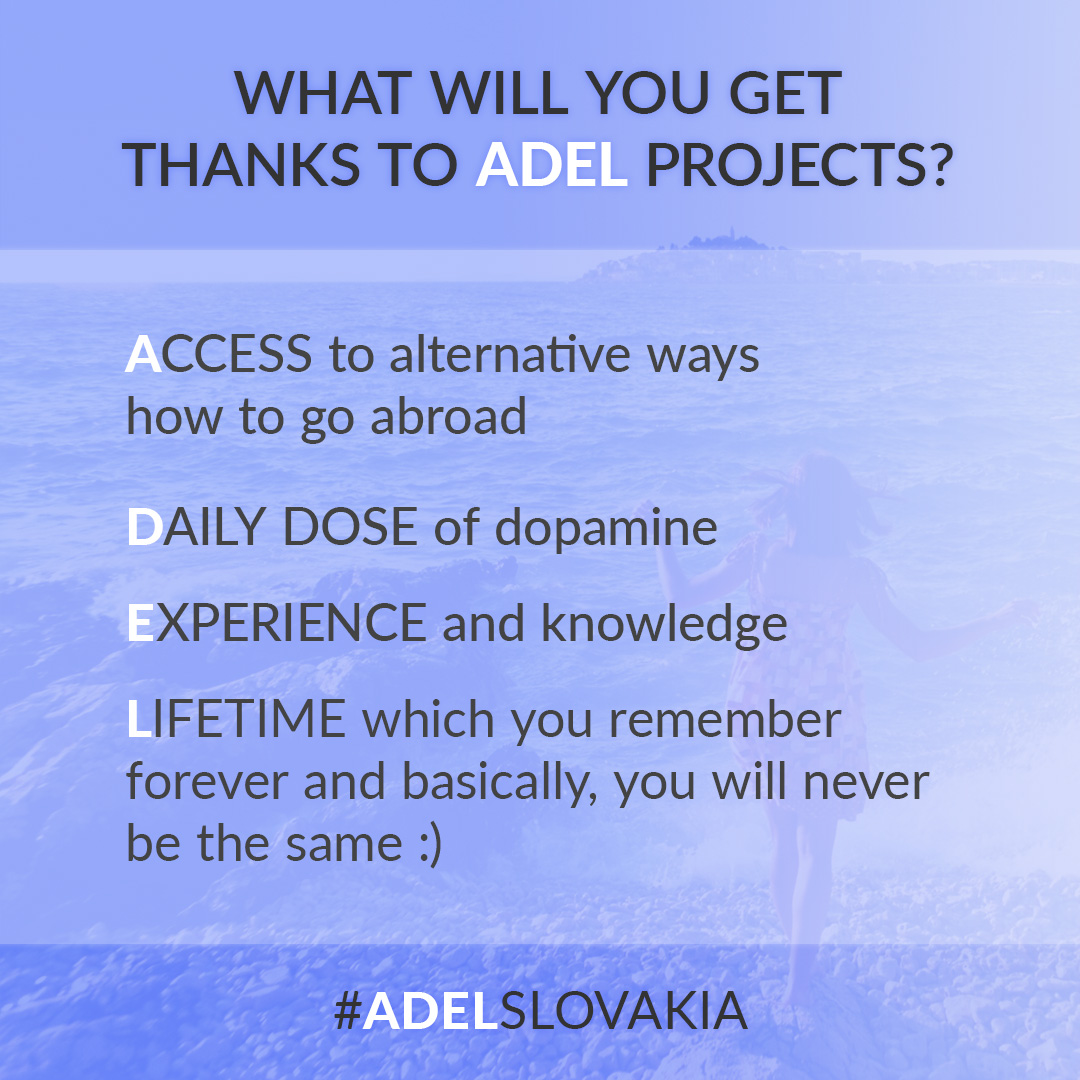 WHAT WILL YOU GET THANKS TO ADEL PROJECTS?

ACCESS to alternative ways how to go abroad

DAILY DOSE of dopamine

EXPERIENCE and knowledge

LIFETIME which you remember forever and basically, you will never be the same :)

#ADELSLOVAKIA